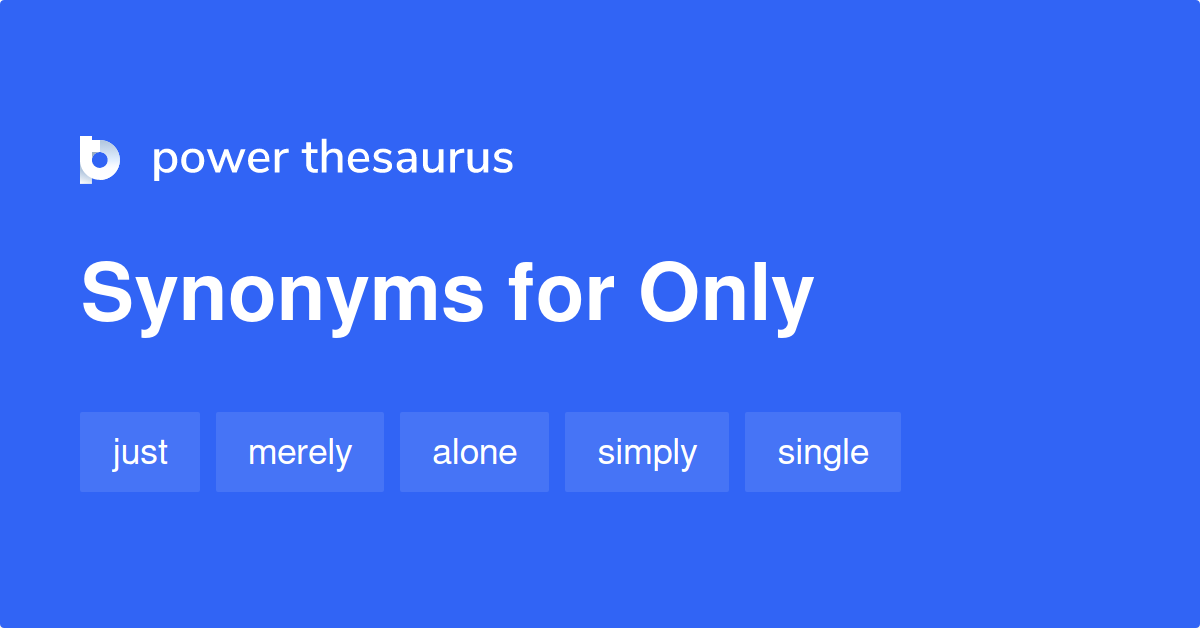 power thesaurus

Synonyms for Only

just merely alone simply single